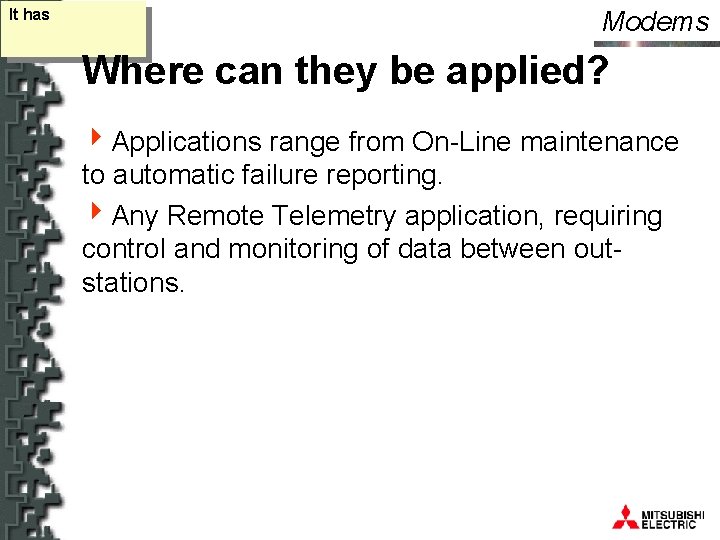 It has

Modems

Where can they be applied?

Applications range from On-Line maintenance to automatic failure reporting.

Any Remote Telemetry application, requiring control and monitoring of data between out-stations.

MITSUBISHI ELECTRIC